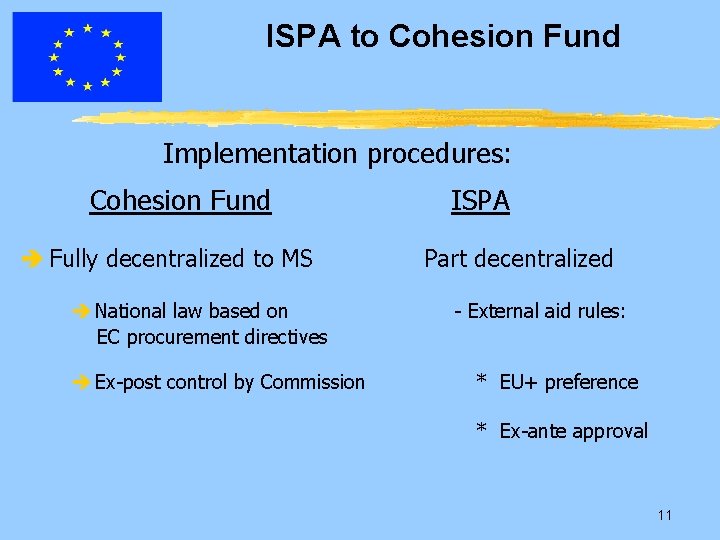 ISPA to Cohesion Fund

Implementation procedures:

Cohesion Fund

Fully decentralized to MS

National law based on EC procurement directives

Ex-post control by Commission

ISPA

Part decentralized

- External aid rules:

* EU+ preference

* Ex-ante approval

11